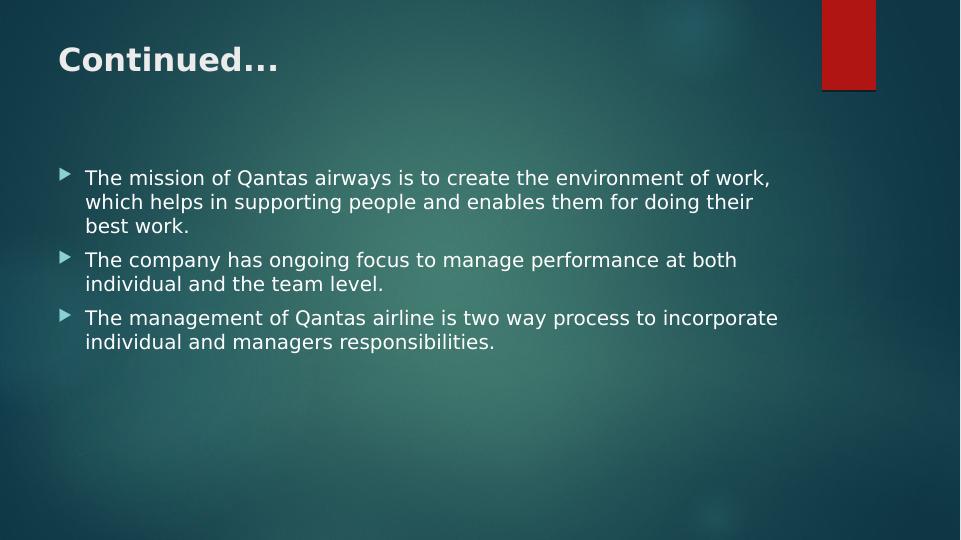 Continued...

The mission of Qantas airways is to create the environment of work, which helps in supporting people and enables them for doing their best work.

The company has ongoing focus to manage performance at both individual and the team level.

The management of Qantas airline is two way process to incorporate individual and managers responsibilities.